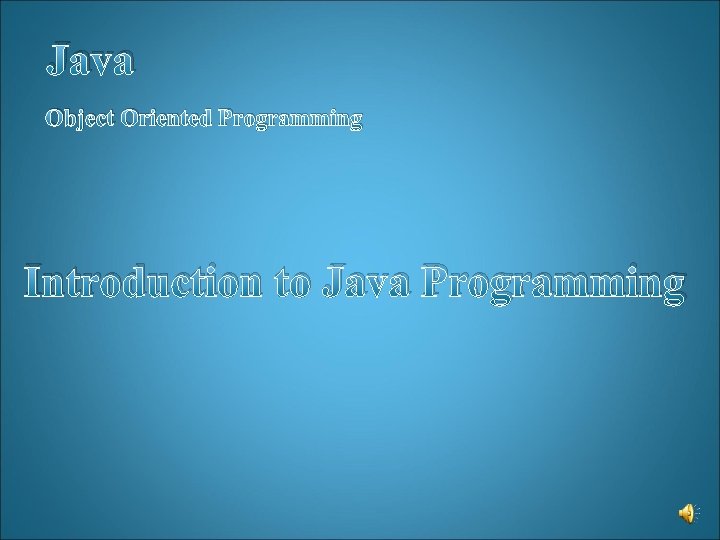 Java

Object Oriented Programming

Introduction to Java Programming